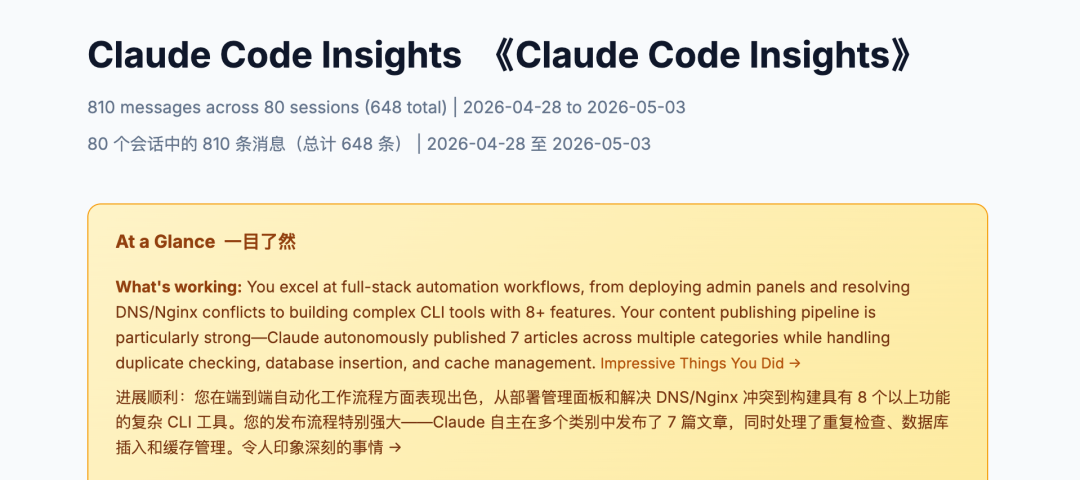 Claude Code Insights 《Claude Code Insights》

810 messages across 80 sessions (648 total) | 2026-04-28 to 2026-05-03

80 个会话中的 810 条消息（总计 648 条） | 2026-04-28 至 2026-05-03

At a Glance 一目了然

What's working: You excel at full-stack automation workflows, from deploying admin panels and resolving DNS/Nginx conflicts to building complex CLI tools with 8+ features. Your content publishing pipeline is particularly strong—Claude autonomously published 7 articles across multiple categories while handling duplicate checking, database insertion, and cache management. Impressive Things You Did →

进展顺利：您在端到端自动化工作流程方面表现出色，从部署管理面板和解决 DNS/Nginx 冲突到构建具有 8 个以上功能的复杂 CLI 工具。您的发布流程特别强大——Claude 自主在多个类别中发布了 7 篇文章，同时处理了重复检查、数据库插入和缓存管理。令人印象深刻的事情 →